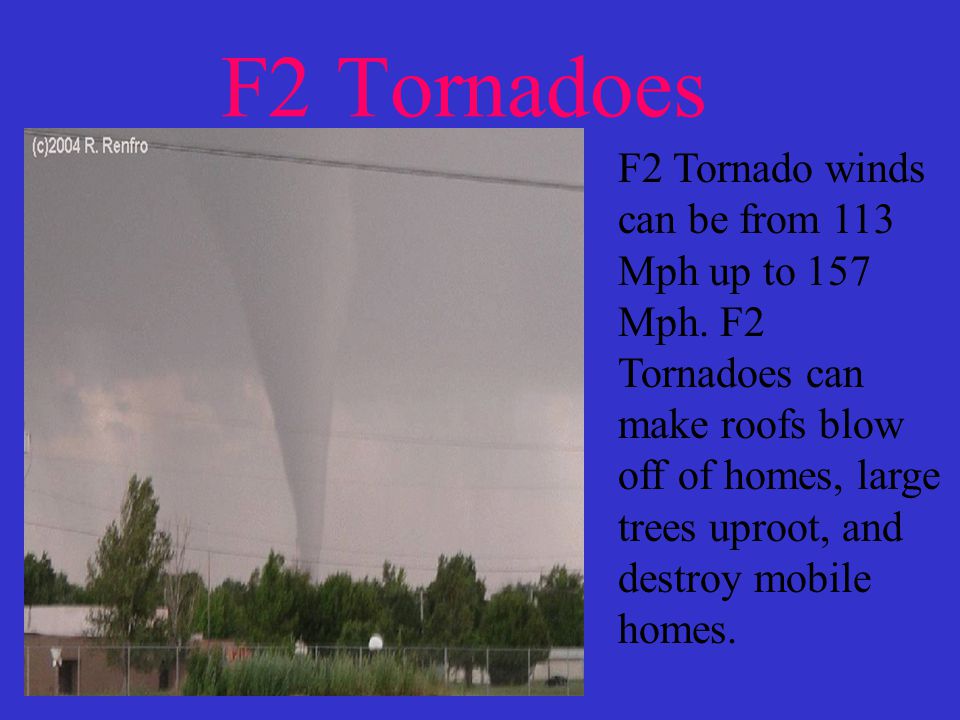 F2 Tornadoes

(c)2004 R. Renfro

F2 Tornado winds can be from 113 Mph up to 157 Mph. F2 Tornadoes can make roofs blow off of homes, large trees uproot, and destroy mobile homes.